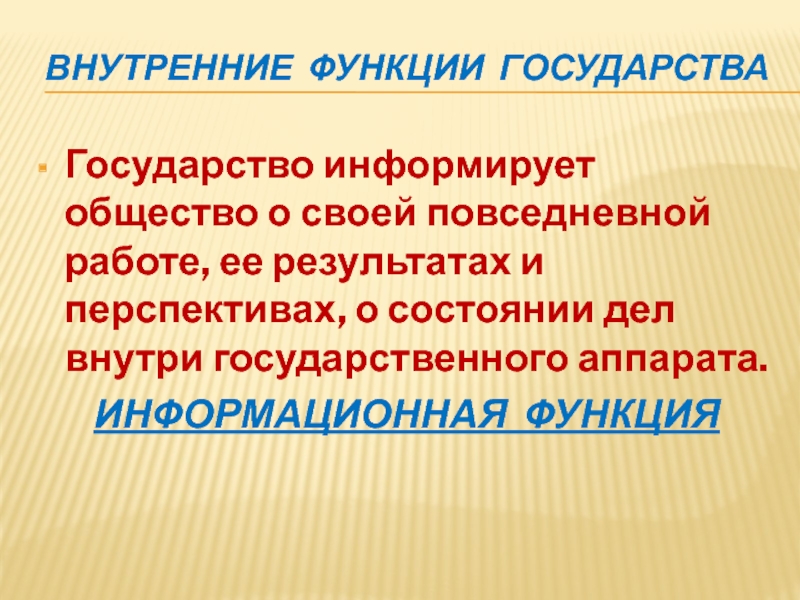 ВНУТРЕННИЕ ФУНКЦИИ ГОСУДАРСТВА

Государство информирует общество о своей повседневной работе, ее результатах и перспективах, о состоянии дел внутри государственного аппарата.

ИНФОРМАЦИОННАЯ ФУНКЦИЯ